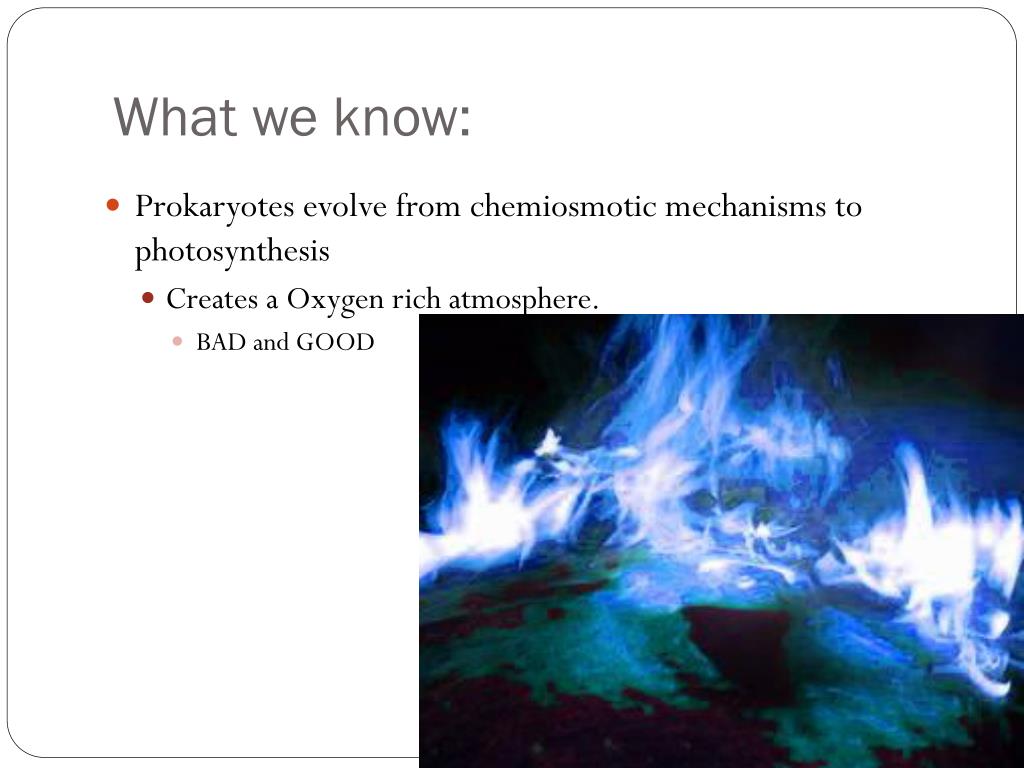 What we know:

Prokaryotes evolve from chemiosmotic mechanisms to photosynthesis

Creates a Oxygen rich atmosphere.

BAD and GOOD